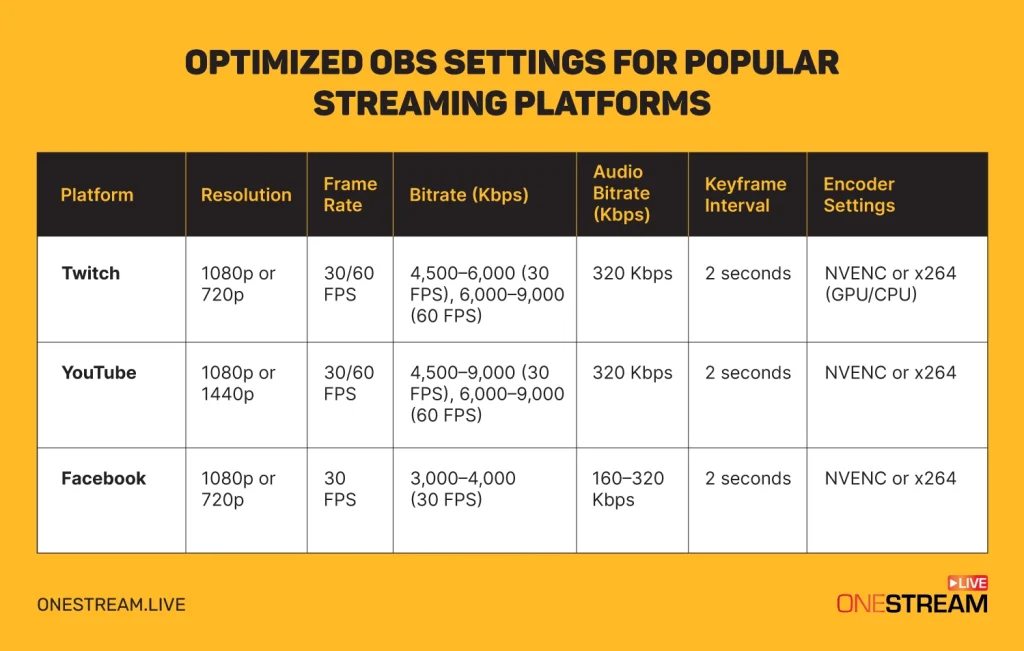 OPTIMIZED OBS SETTINGS FOR POPULAR STREAMING PLATFORMS

| Platform | Resolution | Frame Rate | Bitrate (Kbps) | Audio Bitrate (Kbps) | Keyframe Interval | Encoder Settings |
|---|---|---|---|---|---|---|
| Twitch | 1080p or 720p | 30/60 FPS | 4,500–6,000 (30 FPS), 6,000–9,000 (60 FPS) | 320 Kbps | 2 seconds | NVENC or x264 (GPU/CPU) |
| YouTube | 1080p or 1440p | 30/60 FPS | 4,500–9,000 (30 FPS), 6,000–9,000 (60 FPS) | 320 Kbps | 2 seconds | NVENC or x264 |
| Facebook | 1080p or 720p | 30 FPS | 3,000–4,000 (30 FPS) | 160–320 Kbps | 2 seconds | NVENC or x264 |

ONESTREAM.LIVE

LIVE
ONESTREAM